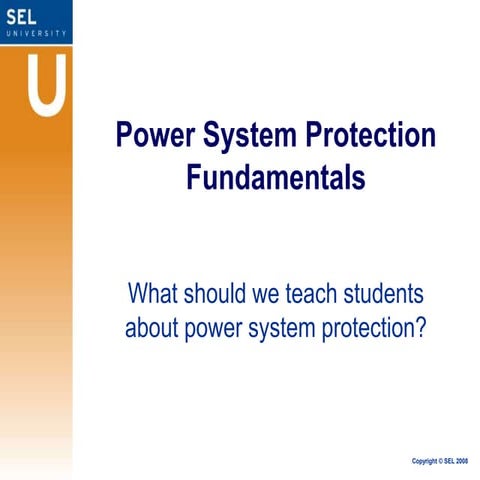 SEL
UNIVERSITY

U

Power System Protection Fundamentals

What should we teach students about power system protection?

Copyright © SEL 2008